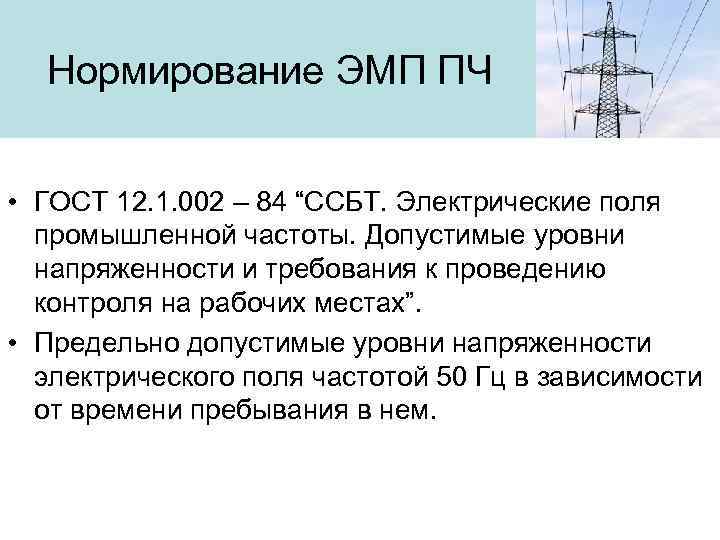 Нормирование ЭМП ПЧ

• ГОСТ 12.1.002 – 84 “ССБТ. Электрические поля промышленной частоты. Допустимые уровни напряженности и требования к проведению контроля на рабочих местах”.

• Предельно допустимые уровни напряженности электрического поля частотой 50 Гц в зависимости от времени пребывания в нем.